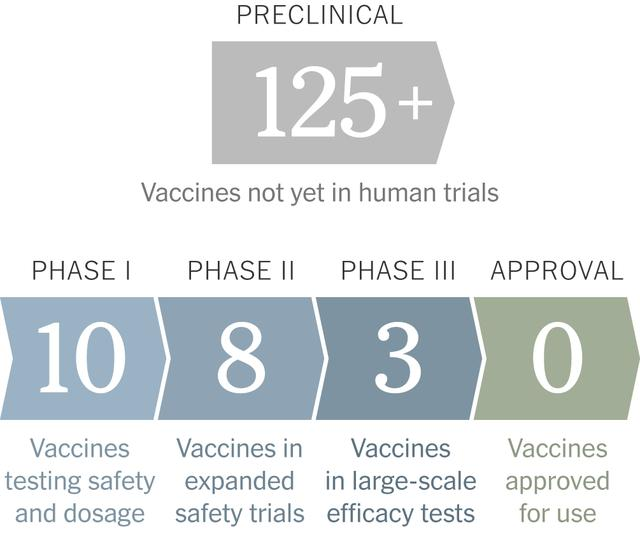 PRECLINICAL

125+

Vaccines not yet in human trials

PHASE I

10

Vaccines testing safety and dosage

PHASE II

8

Vaccines in expanded safety trials

PHASE III

3

Vaccines in large-scale efficacy tests

APPROVAL

0

Vaccines approved for use